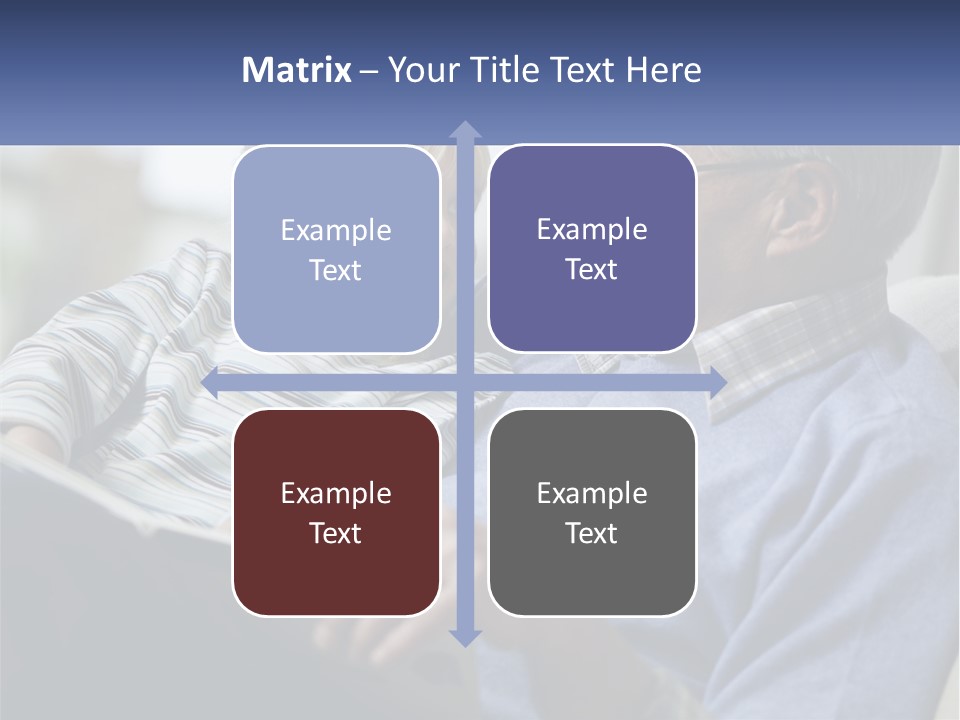 Matrix – Your Title Text Here

Example Text

Example Text

Example Text

Example Text